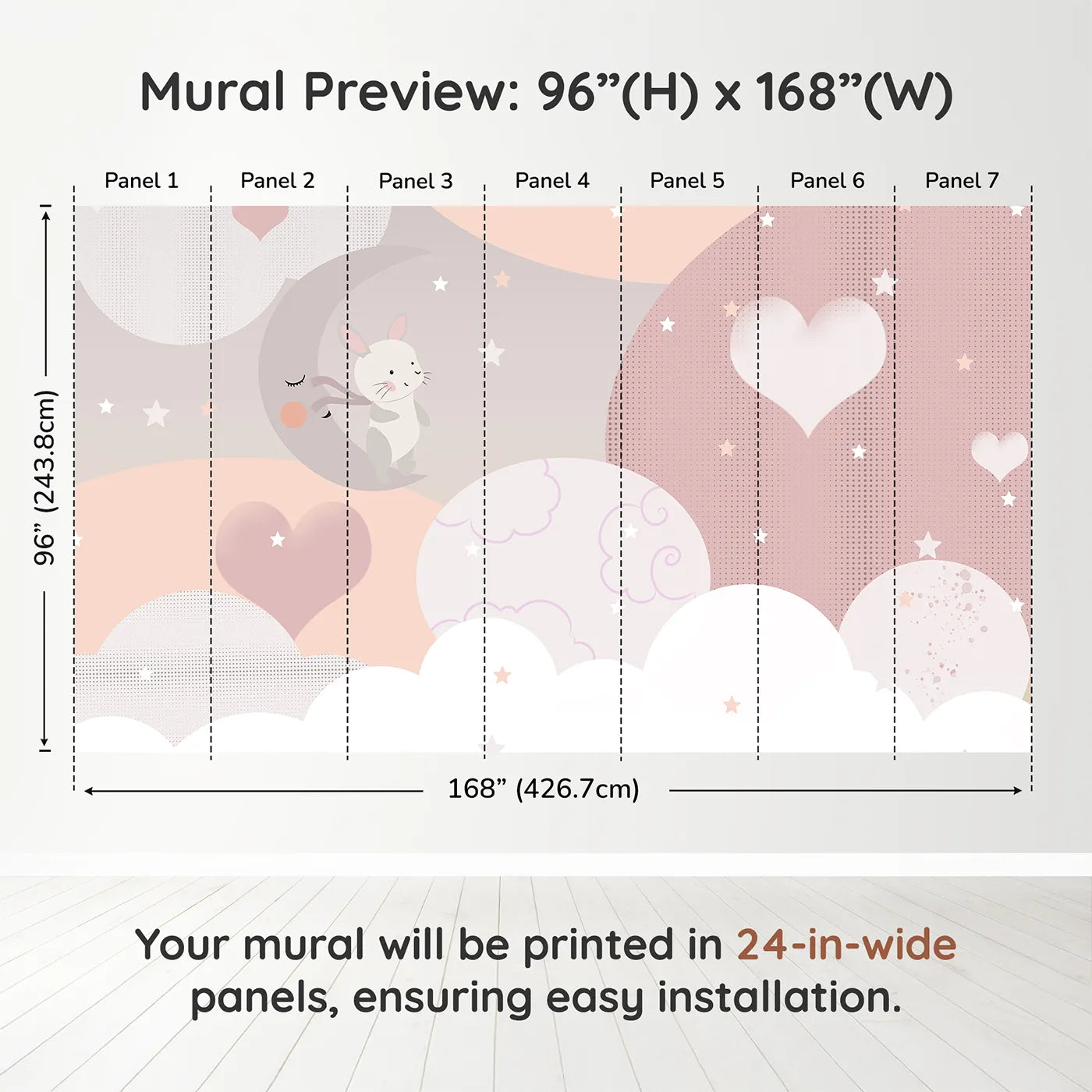 Mural Preview: 96”(H) x 168”(W)

Panel 1 Panel 2 Panel 3 Panel 4 Panel 5 Panel 6 Panel 7

96” (243.8cm)

168” (426.7cm)

Your mural will be printed in 24-in-wide panels, ensuring easy installation.